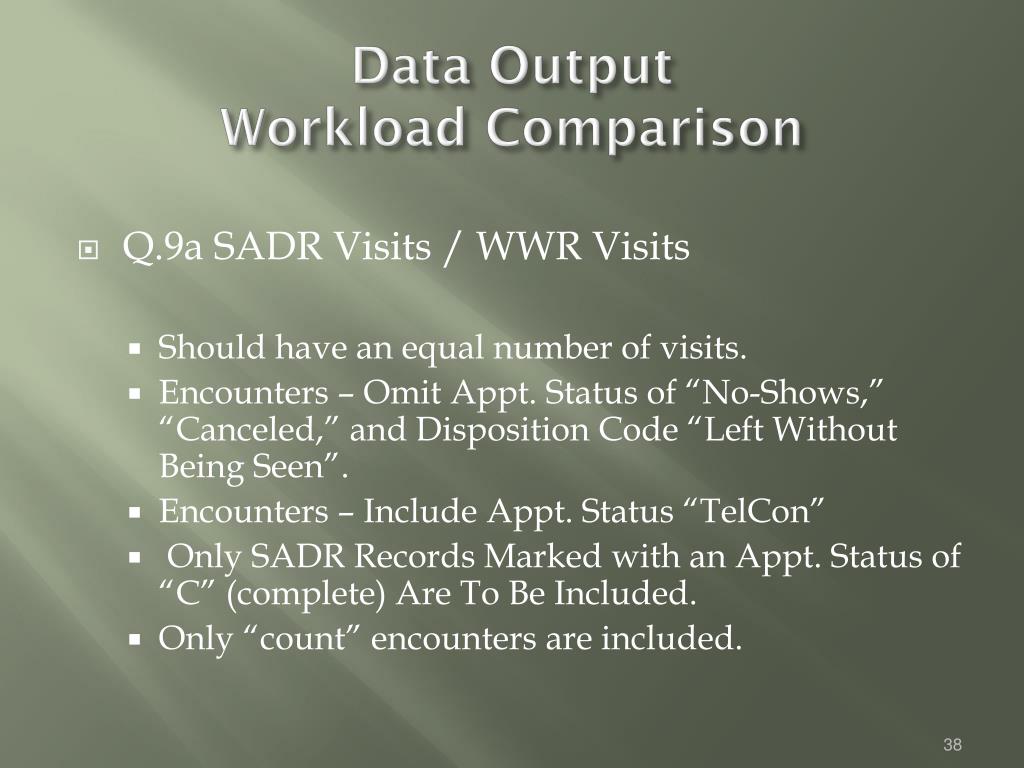 Data Output
Workload Comparison

Q.9a SADR Visits / WWR Visits

Should have an equal number of visits.

Encounters – Omit Appt. Status of “No-Shows,” “Canceled,” and Disposition Code “Left Without Being Seen”.

Encounters – Include Appt. Status “TelCon”

Only SADR Records Marked with an Appt. Status of “C” (complete) Are To Be Included.

Only “count” encounters are included.

38